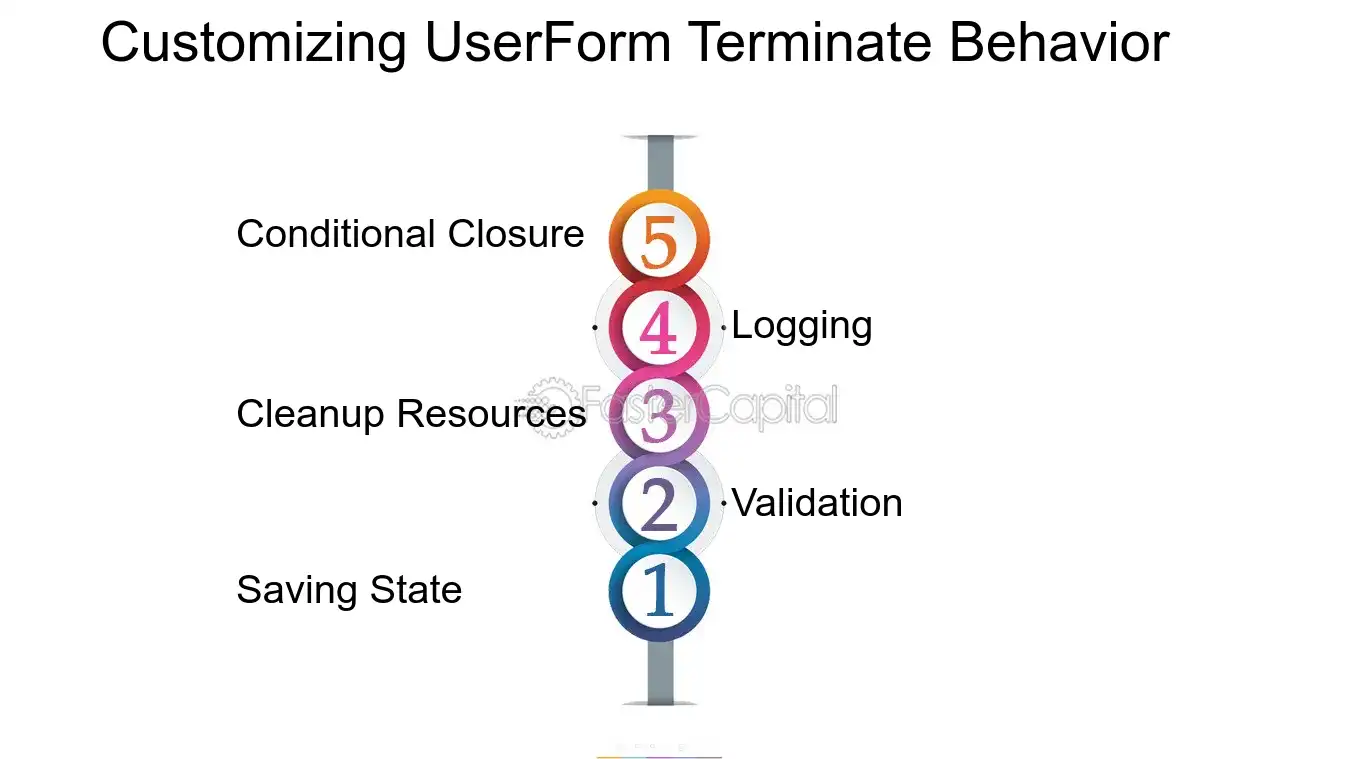 Customizing UserForm Terminate Behavior

Conditional Closure
5

4
Logging

Cleanup Resources
3
FasterCapital

2
Validation

Saving State
1